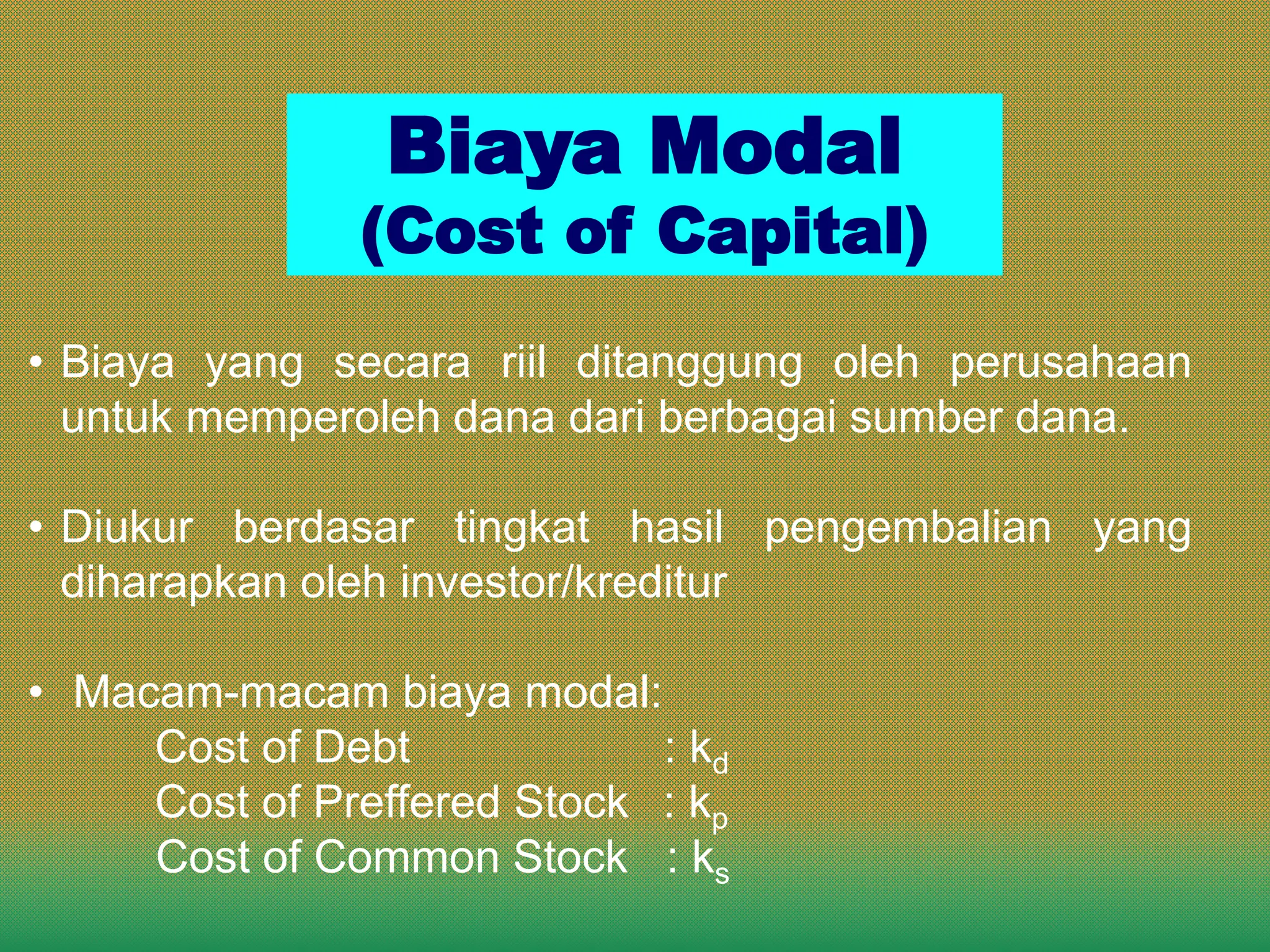 Biaya Modal
(Cost of Capital)

• Biaya yang secara riil ditanggung oleh perusahaan untuk memperoleh dana dari berbagai sumber dana.

• Diukur berdasar tingkat hasil pengembalian yang diharapkan oleh investor/kreditur

• Macam-macam biaya modal:
Cost of Debt : $k_d$
Cost of Preffered Stock : $k_p$
Cost of Common Stock : $k_s$